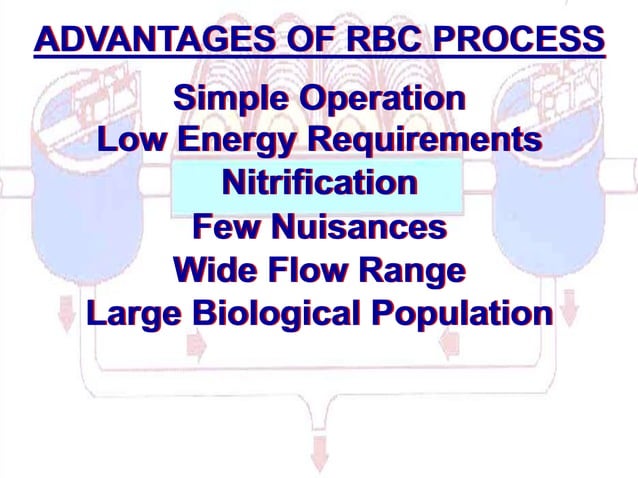 ADVANTAGES OF RBC PROCESS

Simple Operation
Low Energy Requirements
Nitrification
Few Nuisances
Wide Flow Range
Large Biological Population